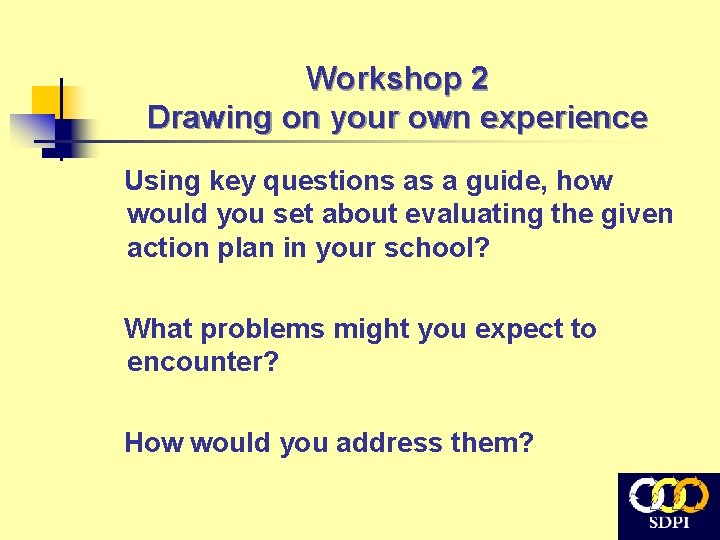 Workshop 2
Drawing on your own experience

Using key questions as a guide, how would you set about evaluating the given action plan in your school?

What problems might you expect to encounter?

How would you address them?

SDPI